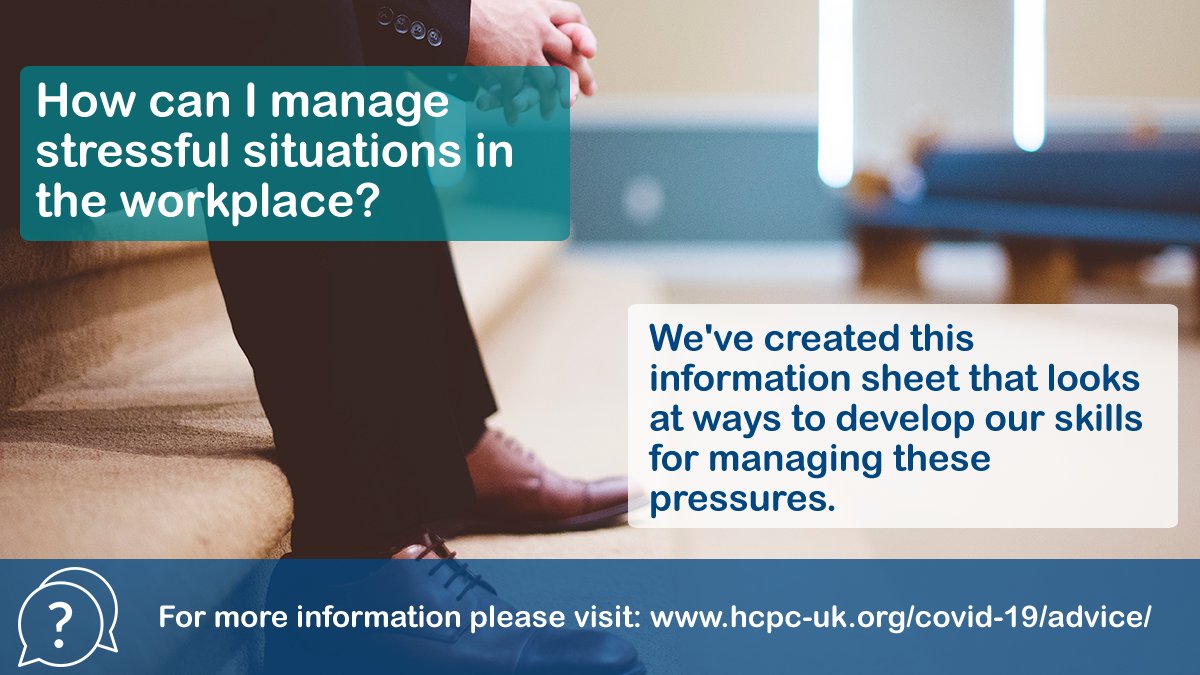 How can I manage stressful situations in the workplace?

We've created this information sheet that looks at ways to develop our skills for managing these pressures.

?

For more information please visit: www.hcpc-uk.org/covid-19/advice/